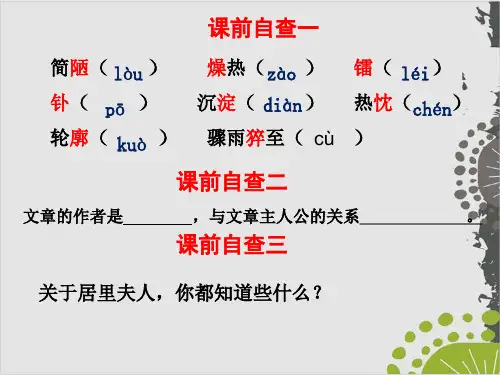 课前自查一

简陋（lòu）　燥热（zào）　镭（léi）
钋（pō）　沉淀（diàn）　热忱（chén）
轮廓（kuò）　骤雨猝至（cù）

课前自查二

文章的作者是________，与文章主人公的关系______________。

课前自查三

关于居里夫人，你都知道些什么？